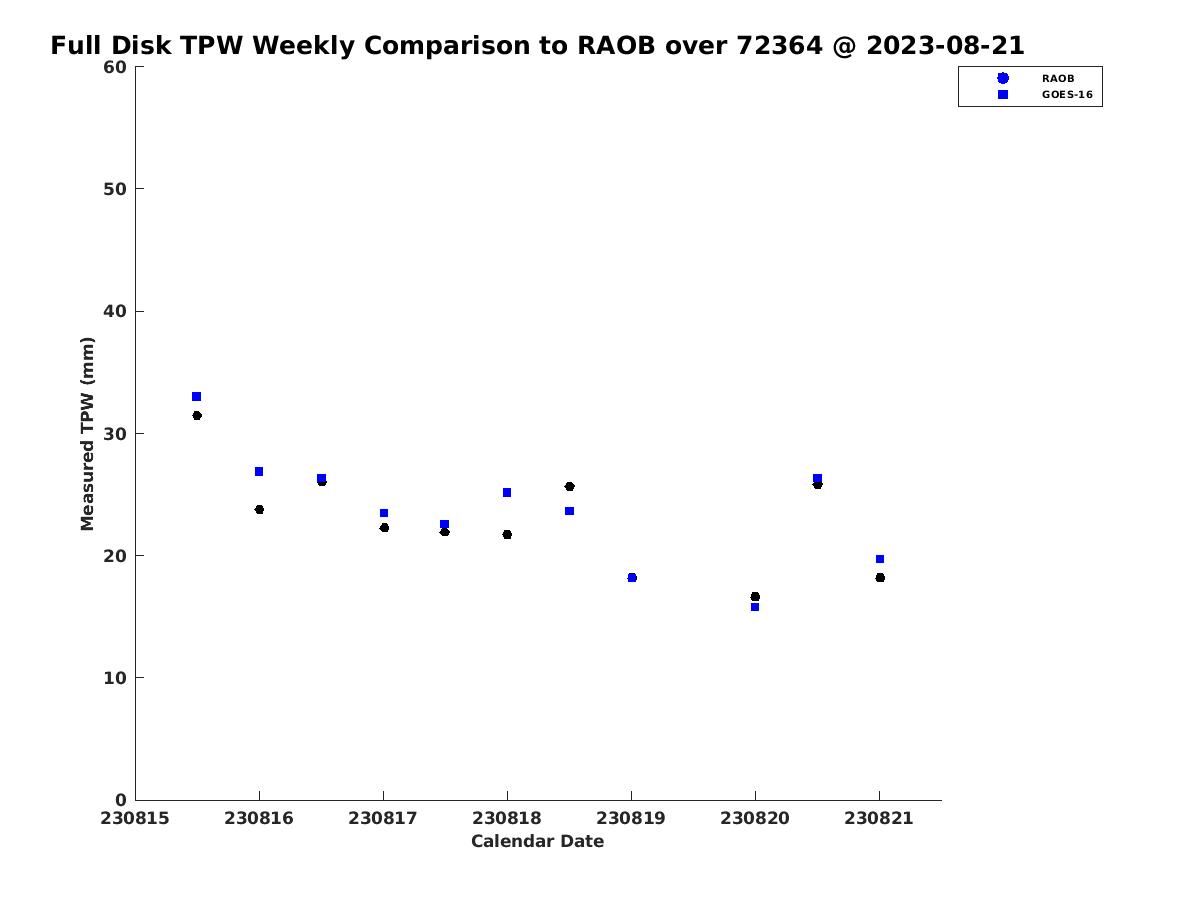 Full Disk TPW Weekly Comparison to RAOB over 72364 @ 2023-08-21

RAOB
GOES-16

Measured TPW (mm)

60
50
40
30
20
10
0

230815 230816 230817 230818 230819 230820 230821

Calendar Date